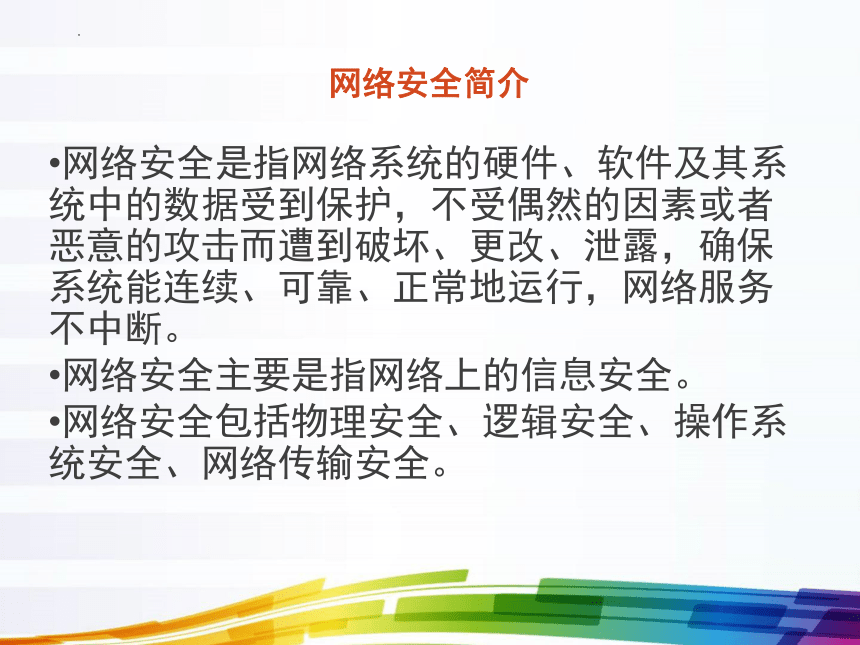 网络安全简介

•网络安全是指网络系统的硬件、软件及其系统中的数据受到保护，不受偶然的因素或者恶意的攻击而遭到破坏、更改、泄露，确保系统能连续、可靠、正常地运行，网络服务不中断。

•网络安全主要是指网络上的信息安全。

•网络安全包括物理安全、逻辑安全、操作系统安全、网络传输安全。